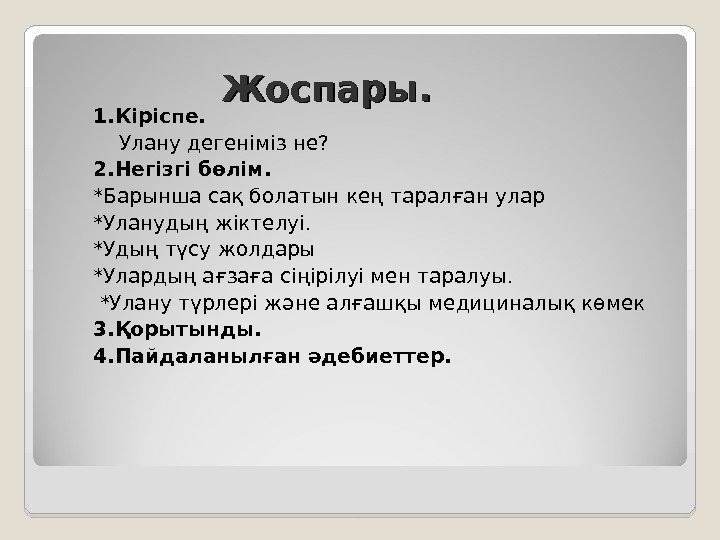 Жоспары.

1.Кіріспе.

Улану дегеніміз не?

2.Негізгі бөлім.

*Барынша сақ болатын кең таралған улар

*Уланудың жіктелуі.

*Удың түсу жолдары

*Улардың ағзаға сіңірілуі мен таралуы.

*Улану түрлері және алғашқы медициналық көмек

3.Қорытынды.

4.Пайдаланылған әдебиеттер.